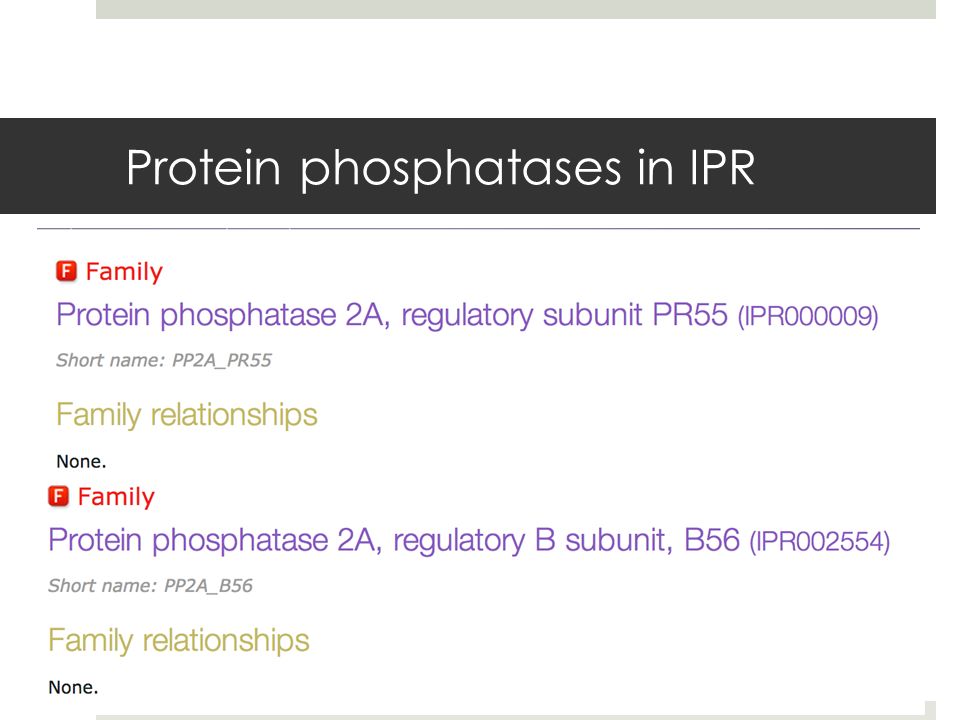 Protein phosphatases in IPR

F Family
Protein phosphatase 2A, regulatory subunit PR55 (IPR000009)
Short name: PP2A_PR55

Family relationships

None.

F Family
Protein phosphatase 2A, regulatory B subunit, B56 (IPR002554)
Short name: PP2A_B56

Family relationships

None.